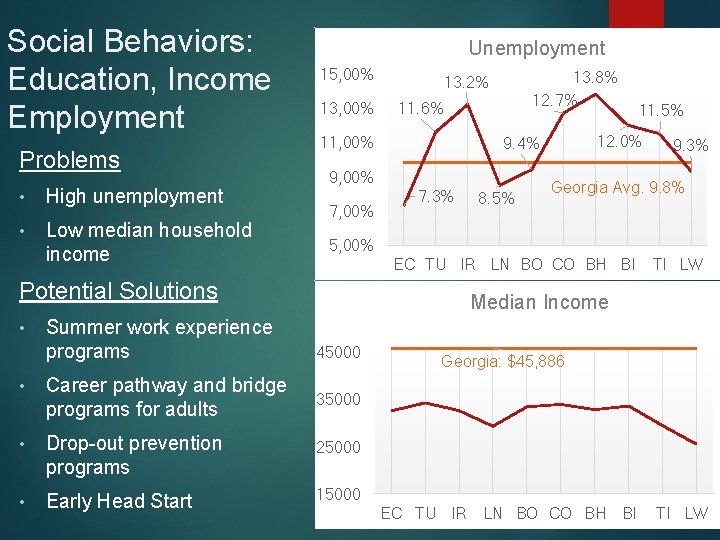 Social Behaviors: Education, Income Employment

Problems

• High unemployment

• Low median household income

Potential Solutions

• Summer work experience programs

• Career pathway and bridge programs for adults

• Drop-out prevention programs

• Early Head Start

Unemployment

15,00%
13,00%
11,00%
9,00%
7,00%
5,00%

7.3%
11.6%
13.2%
8.5%
9.4%
12.7%
13.8%
12.0%
11.5%
9.3%

Georgia Avg. 9.8%

EC TU IR LN BO CO BH BI TI LW

Median Income

45000
35000
25000
15000

Georgia: $45,886

EC TU IR LN BO CO BH BI TI LW